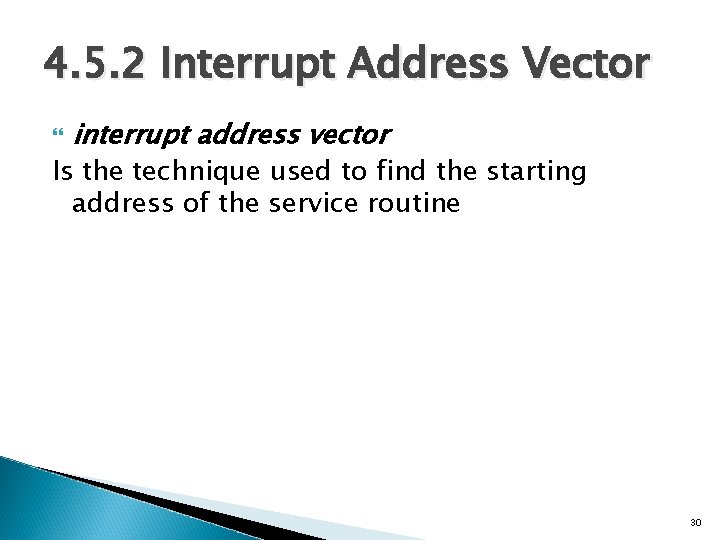 4.5.2 Interrupt Address Vector

interrupt address vector

Is the technique used to find the starting address of the service routine

30